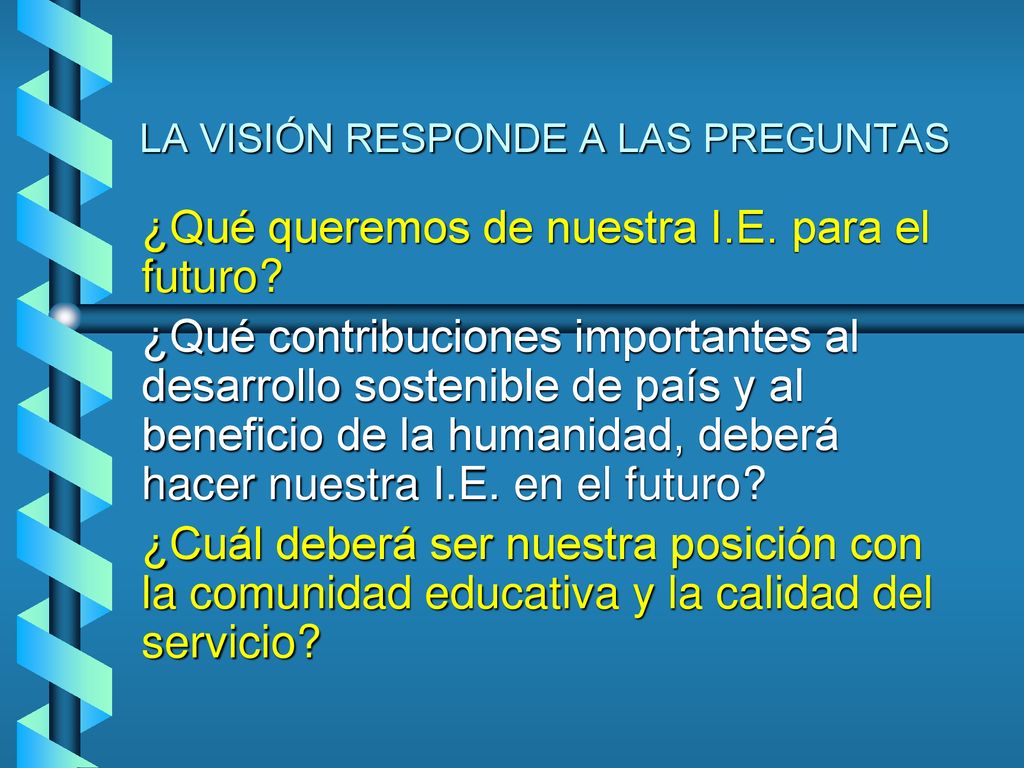 LA VISIÓN RESPONDE A LAS PREGUNTAS

¿Qué queremos de nuestra I.E. para el futuro?

¿Qué contribuciones importantes al desarrollo sostenible de país y al beneficio de la humanidad, deberá hacer nuestra I.E. en el futuro?

¿Cuál deberá ser nuestra posición con la comunidad educativa y la calidad del servicio?